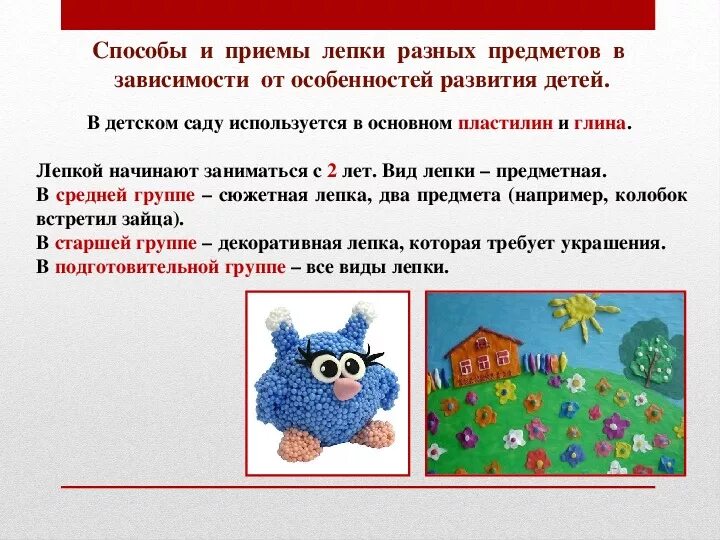 Способы и приемы лепки разных предметов в зависимости от особенностей развития детей.

В детском саду используется в основном пластилин и глина.

Лепкой начинают заниматься с 2 лет. Вид лепки – предметная.
В средней группе – сюжетная лепка, два предмета (например, колобок встретил зайца).
В старшей группе – декоративная лепка, которая требует украшения.
В подготовительной группе – все виды лепки.